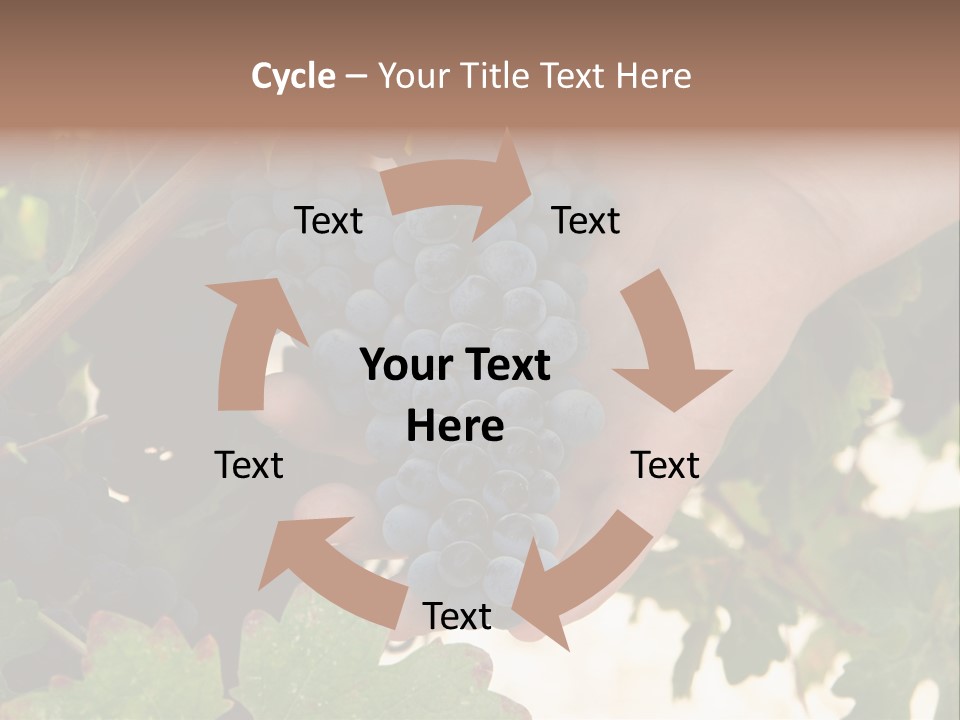 Cycle – Your Title Text Here

Text

Text

Your Text Here

Text

Text

Text